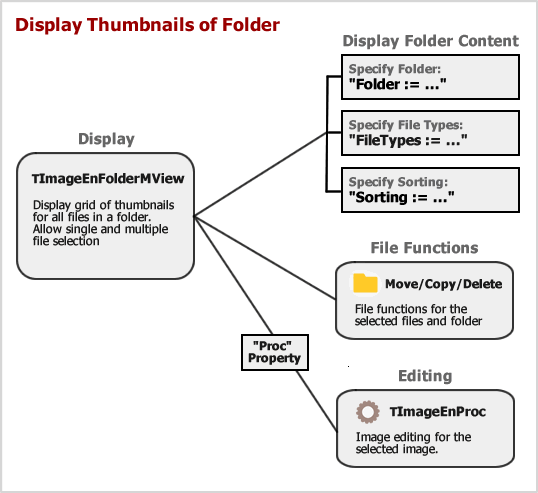 Display Thumbnails of Folder

Display

TImageEnFolderMView

Display grid of thumbnails for all files in a folder. Allow single and multiple file selection

Display Folder Content

Specify Folder:
"Folder := ..."

Specify File Types:
"FileTypes := ..."

Specify Sorting:
"Sorting := ..."

File Functions

Move/Copy/Delete

File functions for the selected files and folder

"Proc" Property

Editing

TImageEnProc

Image editing for the selected image.